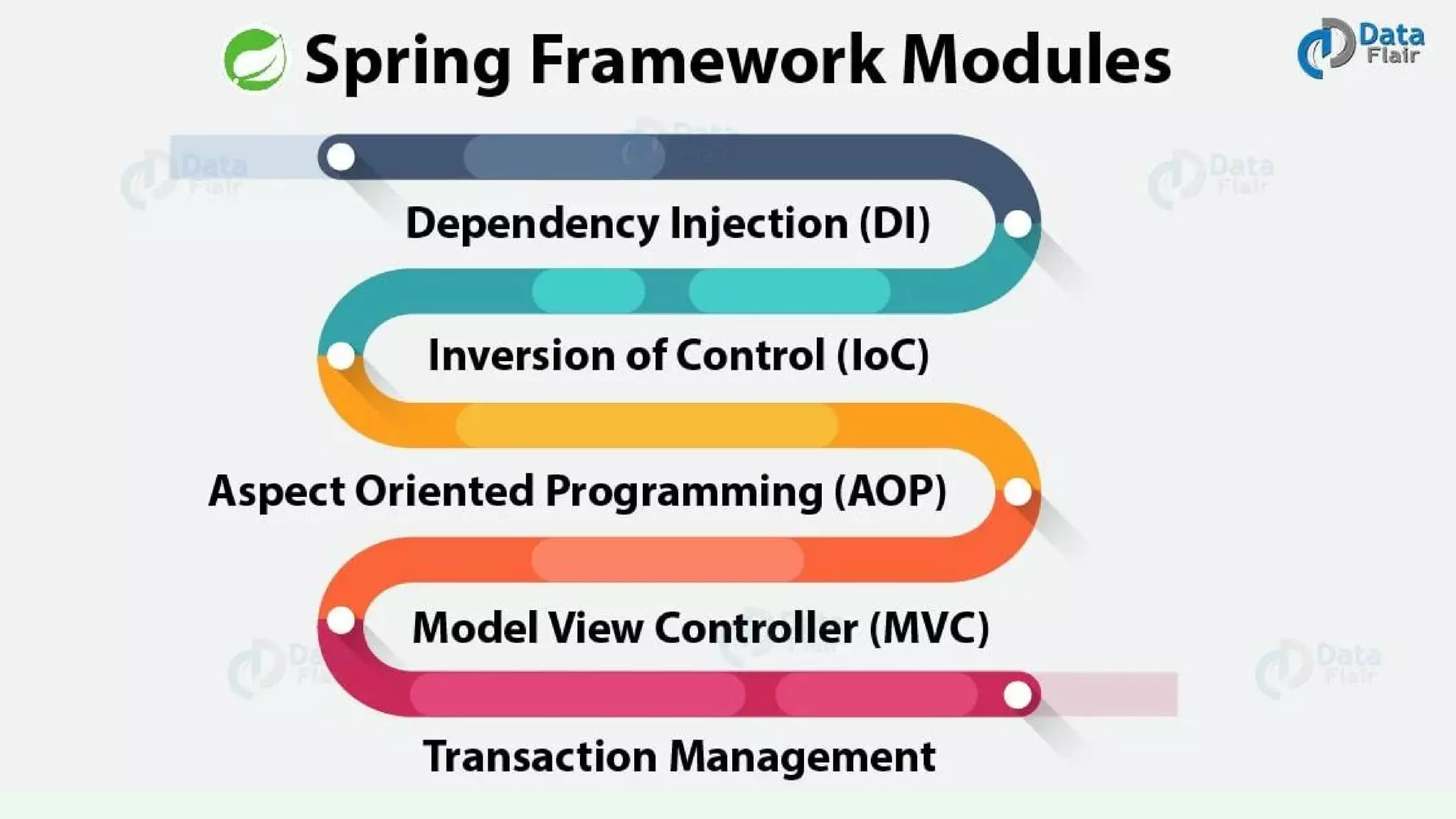 Spring Framework Modules

Data Flair

Dependency Injection (DI)

Inversion of Control (IoC)

Aspect Oriented Programming (AOP)

Model View Controller (MVC)

Transaction Management